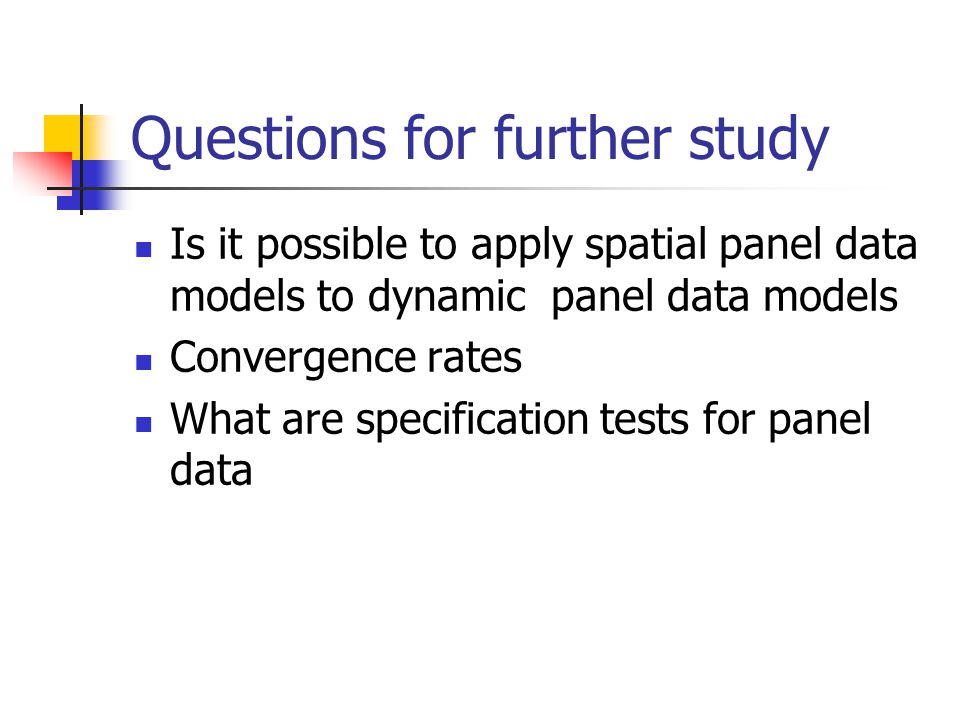 Questions for further study

- Is it possible to apply spatial panel data models to dynamic panel data models
- Convergence rates
- What are specification tests for panel data